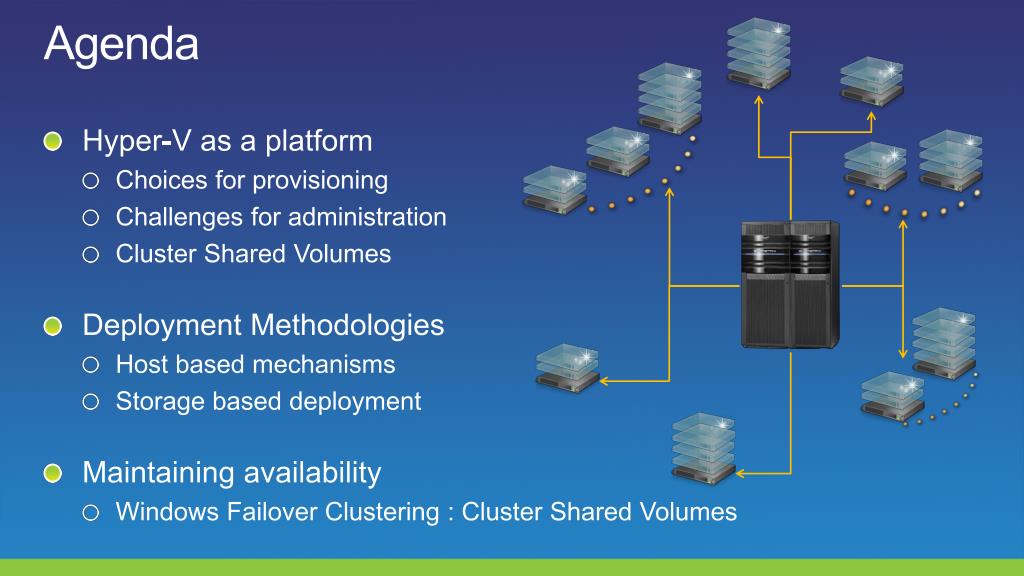 Agenda

Hyper-V as a platform
Choices for provisioning
Challenges for administration
Cluster Shared Volumes

Deployment Methodologies
Host based mechanisms
Storage based deployment

Maintaining availability
Windows Failover Clustering : Cluster Shared Volumes